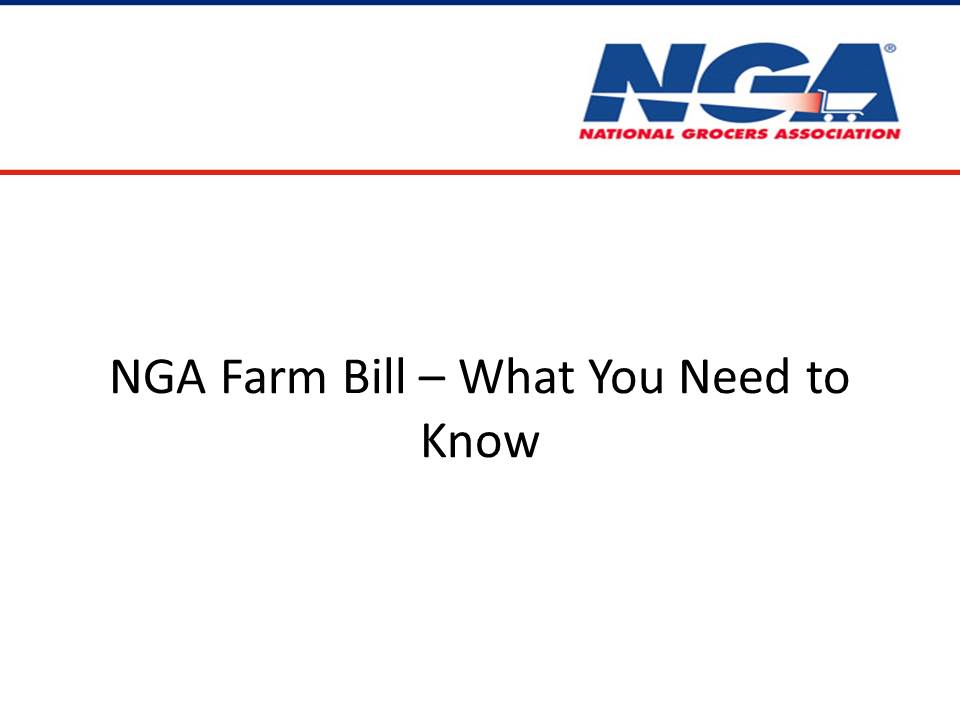 NGA®
NATIONAL GROCERS ASSOCIATION

NGA Farm Bill – What You Need to Know